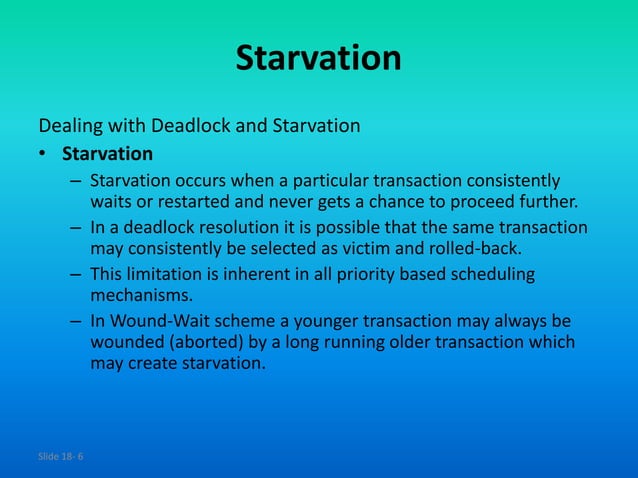 Starvation

Dealing with Deadlock and Starvation

• Starvation

– Starvation occurs when a particular transaction consistently waits or restarted and never gets a chance to proceed further.

– In a deadlock resolution it is possible that the same transaction may consistently be selected as victim and rolled-back.

– This limitation is inherent in all priority based scheduling mechanisms.

– In Wound-Wait scheme a younger transaction may always be wounded (aborted) by a long running older transaction which may create starvation.

Slide 18- 6